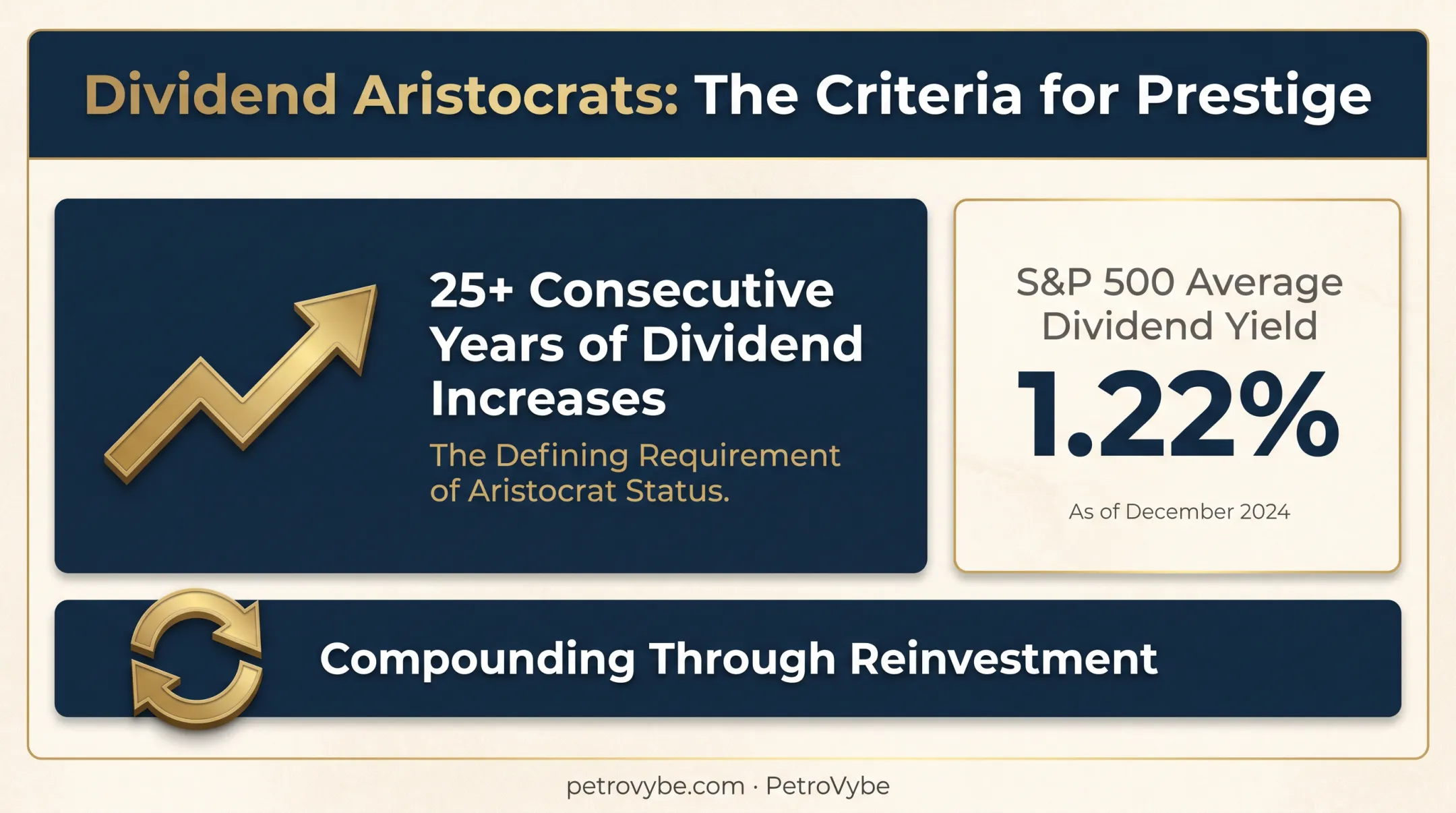 Dividend Aristocrats: The Criteria for Prestige

25+ Consecutive Years of Dividend Increases

The Defining Requirement of Aristocrat Status.

S&P 500 Average Dividend Yield

1.22%

As of December 2024

Compounding Through Reinvestment

petrovybe.com · PetroVybe